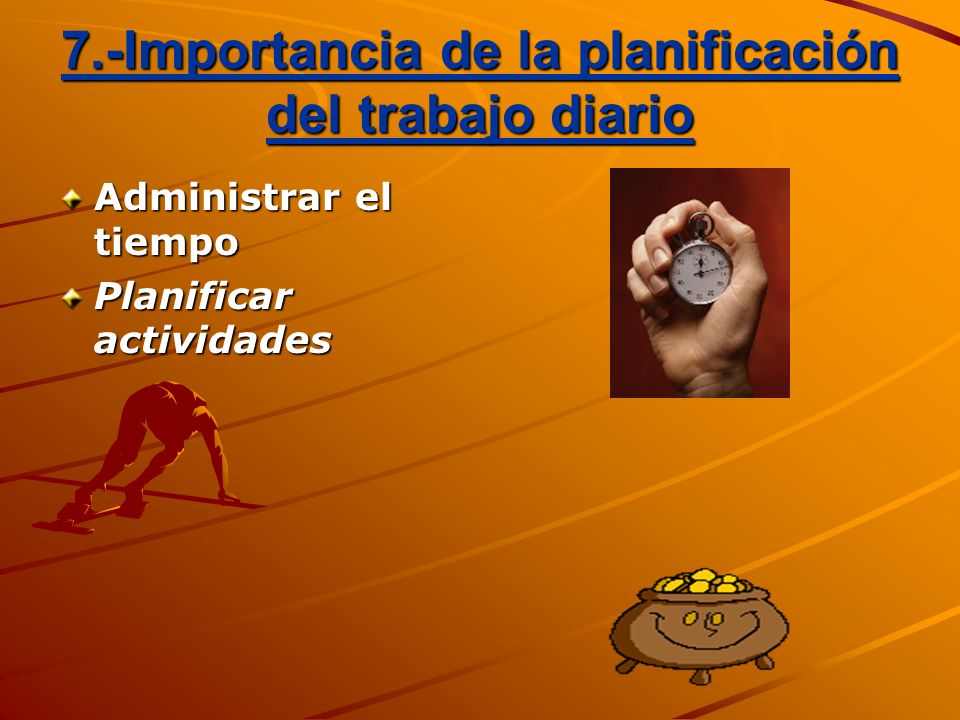 7.-Importancia de la planificación del trabajo diario

Administrar el tiempo
Planificar actividades